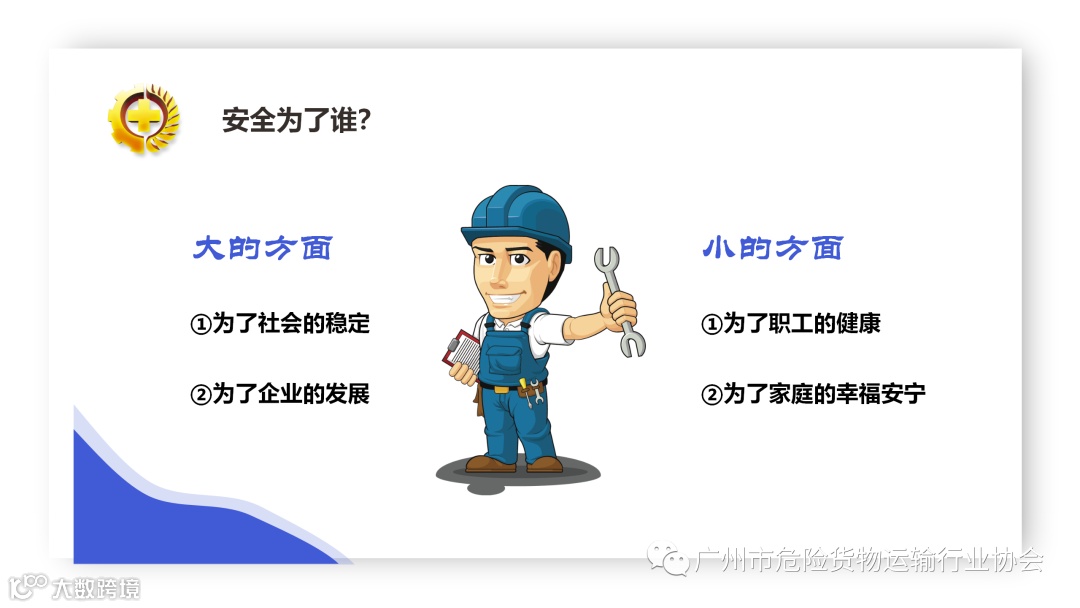 安全为了谁?

大的方面

①为了社会的稳定

②为了企业的发展

小的方面

①为了职工的健康

②为了家庭的幸福安宁

广州市危险货物运输行业协会

大数跨境